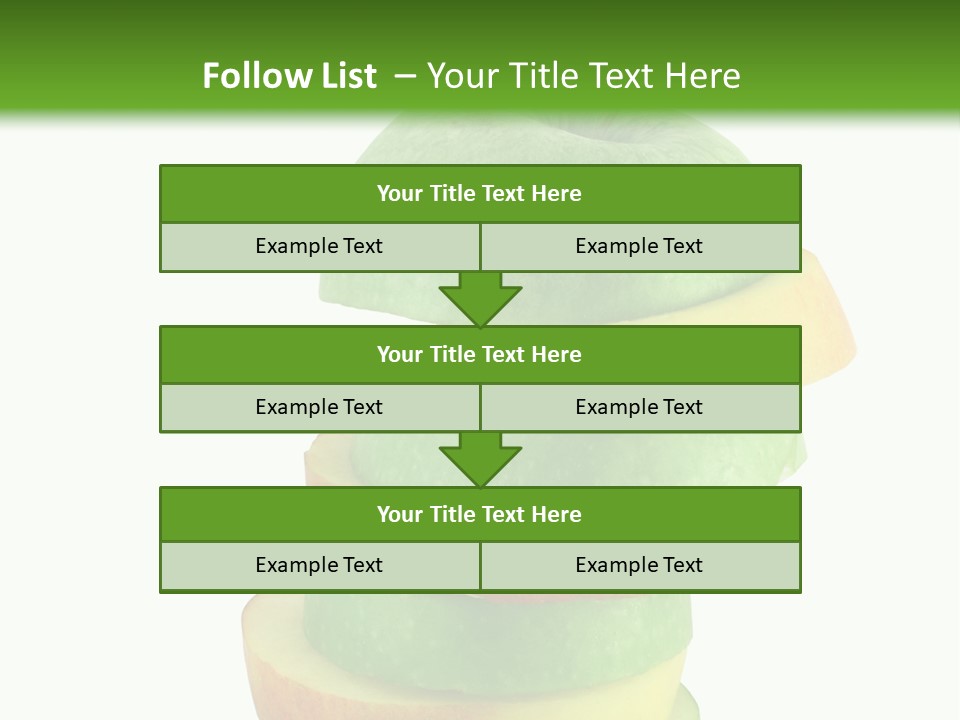 Follow List – Your Title Text Here

Your Title Text Here

Example Text

Example Text

Your Title Text Here

Example Text

Example Text

Your Title Text Here

Example Text

Example Text